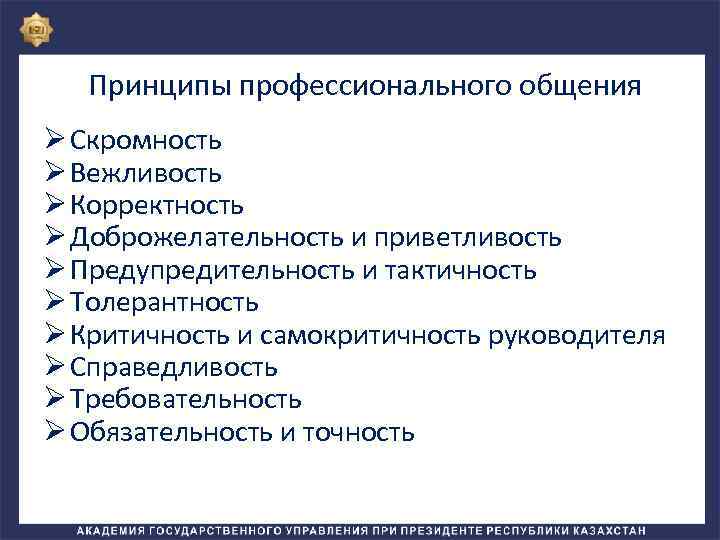 Принципы профессионального общения

➢ Скромность
➢ Вежливость
➢ Корректность
➢ Доброжелательность и приветливость
➢ Предупредительность и тактичность
➢ Толерантность
➢ Критичность и самокритичность руководителя
➢ Справедливость
➢ Требовательность
➢ Обязательность и точность

АКАДЕМИЯ ГОСУДАРСТВЕННОГО УПРАВЛЕНИЯ ПРИ ПРЕЗИДЕНТЕ РЕСПУБЛИКИ КАЗАХСТАН